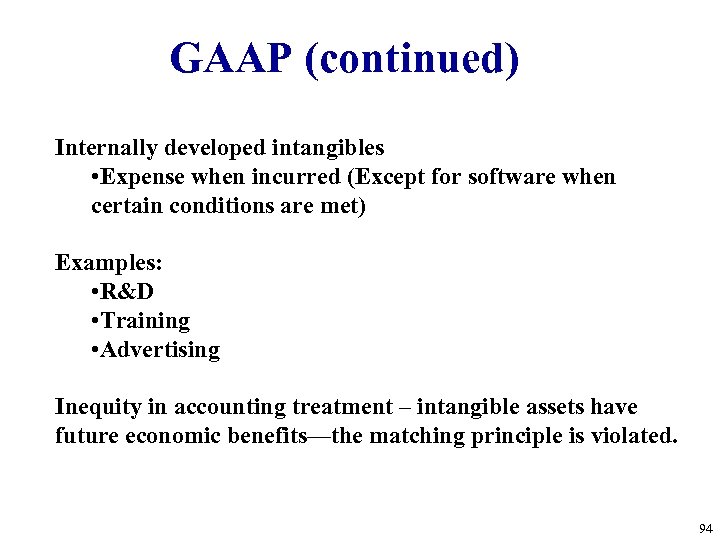 GAAP (continued)

Internally developed intangibles
•Expense when incurred (Except for software when certain conditions are met)

Examples:
•R&D
•Training
•Advertising

Inequity in accounting treatment – intangible assets have future economic benefits—the matching principle is violated.

94